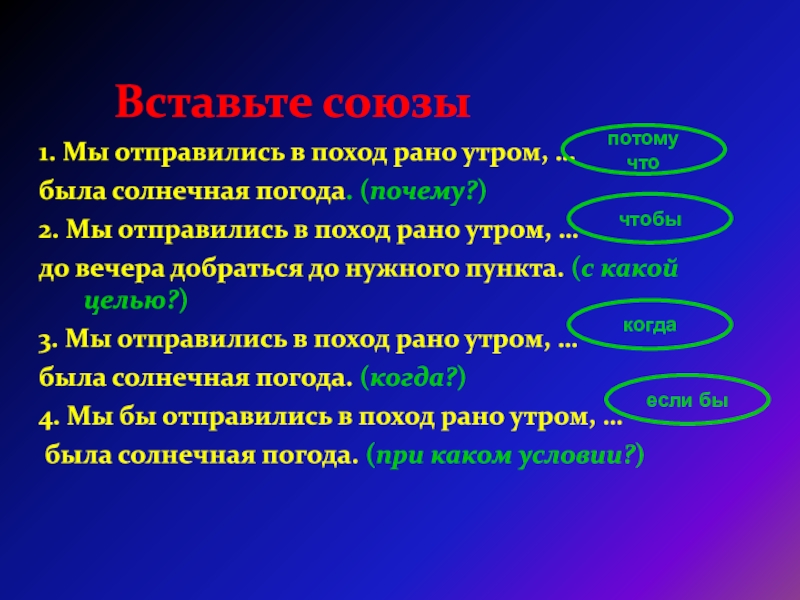 Вставьте союзы

1. Мы отправились в поход рано утром, …

была солнечная погода. (почему?)

2. Мы отправились в поход рано утром, …

до вечера добраться до нужного пункта. (с какой целью?)

3. Мы отправились в поход рано утром, …

была солнечная погода. (когда?)

4. Мы бы отправились в поход рано утром, …

была солнечная погода. (при каком условии?)

потому что

чтобы

когда

если бы